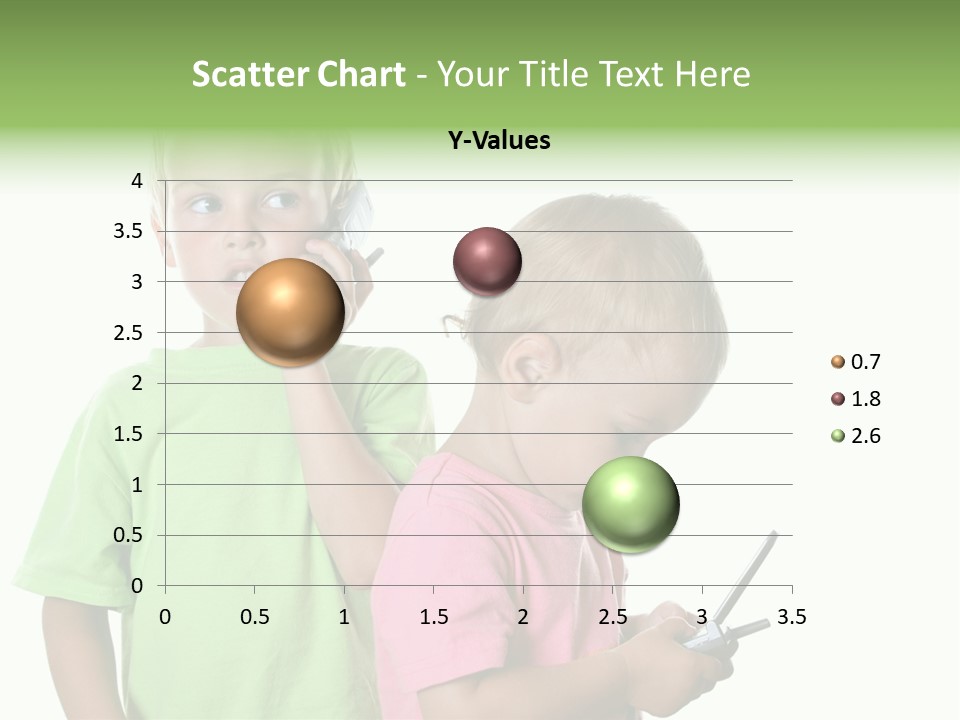 Scatter Chart - Your Title Text Here

Y-Values

4
3.5
3
2.5
2
1.5
1
0.5
0

0 0.5 1 1.5 2 2.5 3 3.5

0.7
1.8
2.6